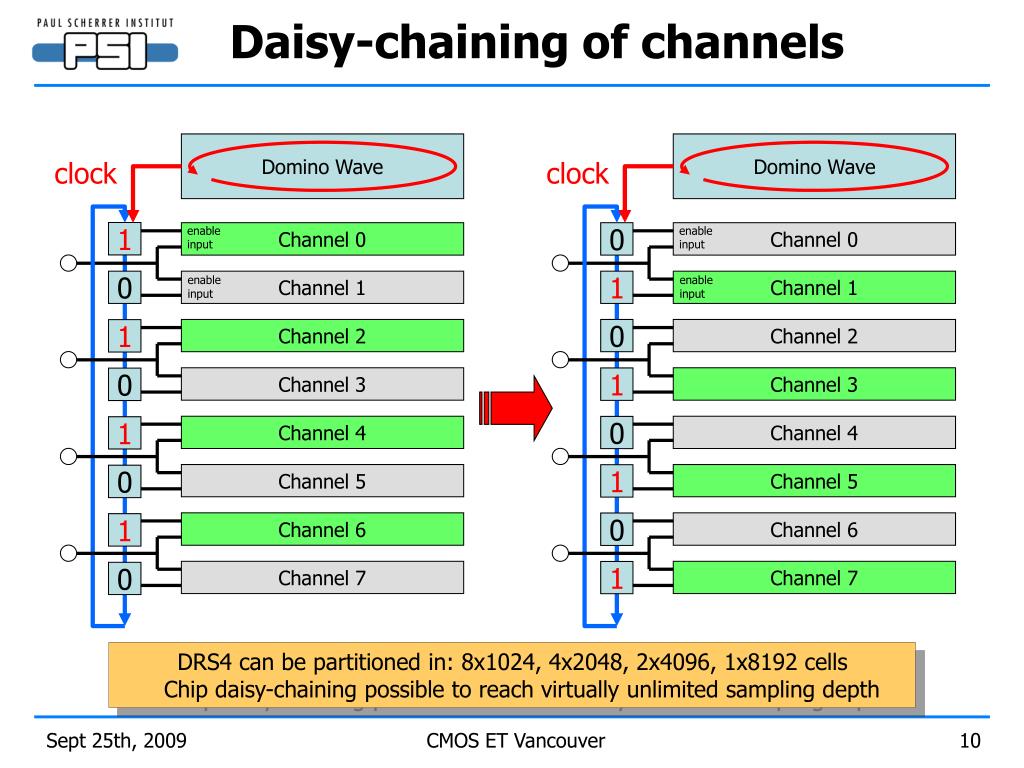 PAUL SCHERRER INSTITUT
PSI

Daisy-chaining of channels

clock

Domino Wave

1 enable input Channel 0
0 enable input Channel 1
1 Channel 2
0 Channel 3
1 Channel 4
0 Channel 5
1 Channel 6
0 Channel 7

clock

Domino Wave

0 enable input Channel 0
1 enable input Channel 1
0 Channel 2
1 Channel 3
0 Channel 4
1 Channel 5
0 Channel 6
1 Channel 7

DRS4 can be partitioned in: 8x1024, 4x2048, 2x4096, 1x8192 cells
Chip daisy-chaining possible to reach virtually unlimited sampling depth

Sept 25th, 2009 CMOS ET Vancouver 10